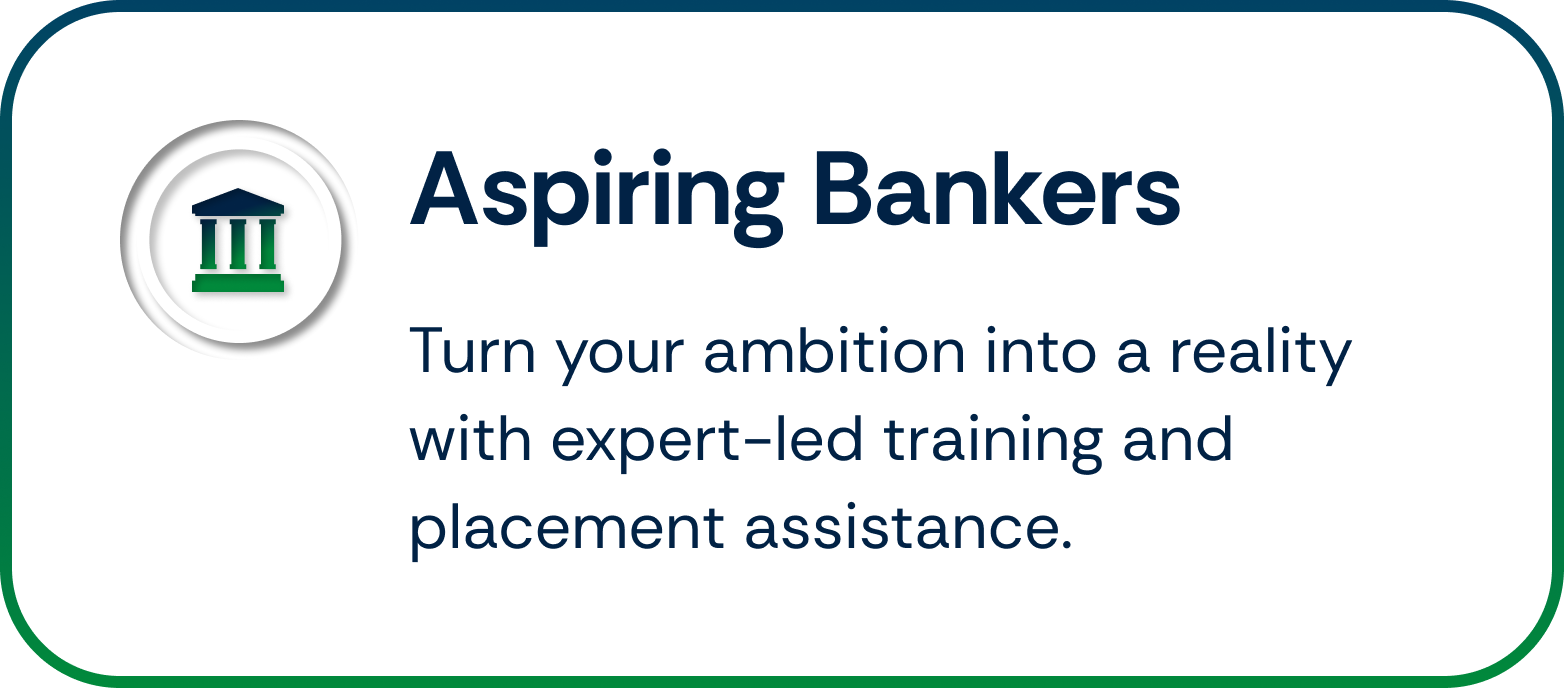 Aspiring Bankers

Turn your ambition into a reality with expert-led training and placement assistance.